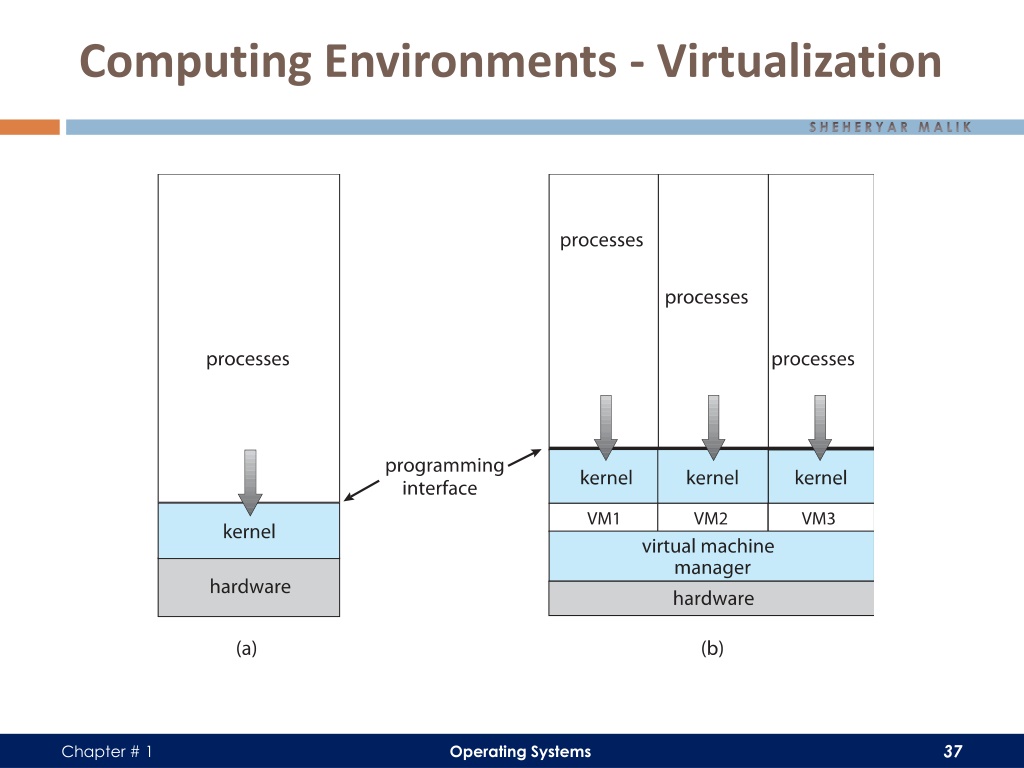 Computing Environments - Virtualization

SHEHERYAR MALIK

processes

kernel

hardware

(a)

programming interface

processes

processes

processes

kernel

kernel

kernel

VM1

VM2

VM3

virtual machine manager

hardware

(b)

Chapter # 1

Operating Systems

37